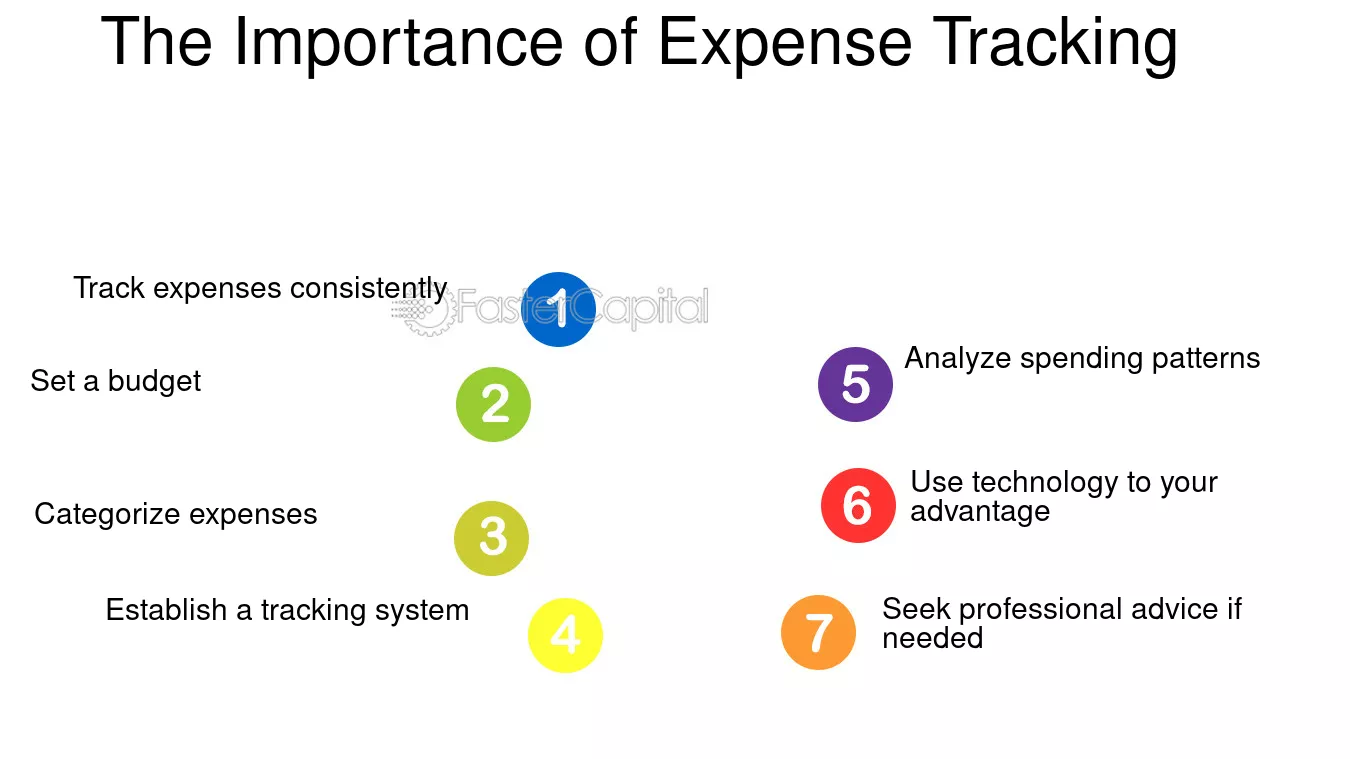 The Importance of Expense Tracking

Track expenses consistently

1

FasterCapital

Set a budget

2

Categorize expenses

3

Establish a tracking system

4

5

Analyze spending patterns

6

Use technology to your advantage

7

Seek professional advice if needed